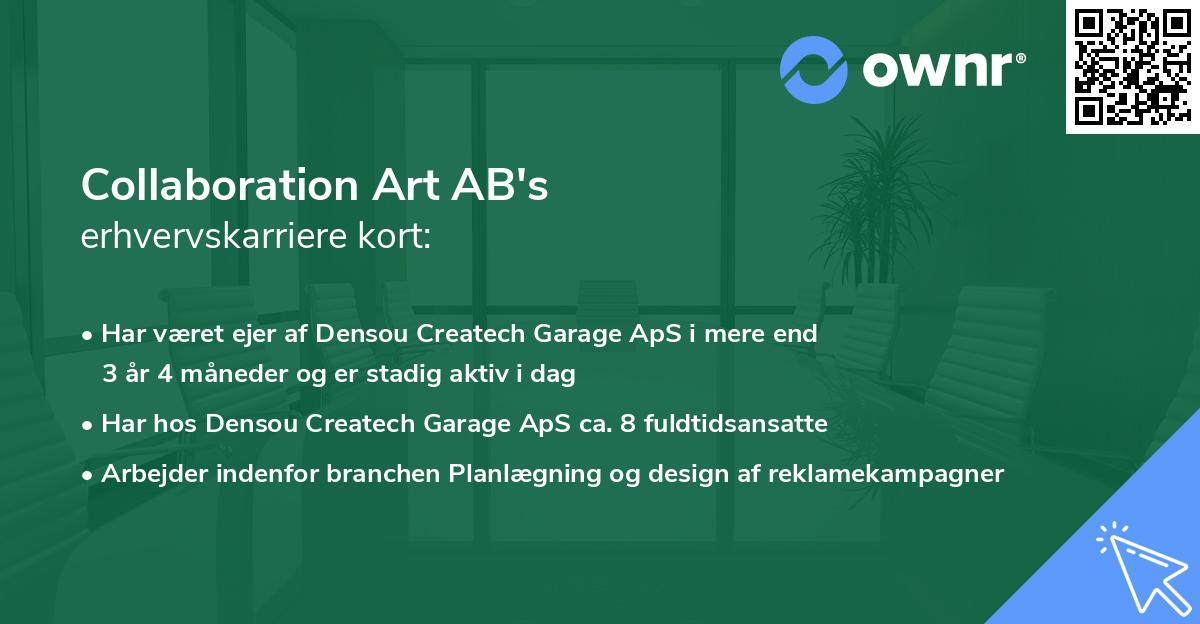 ownr®

Collaboration Art AB's
erhvervskarriere kort:

• Har været ejer af Densou Createch Garage ApS i mere end 3 år 4 måneder og er stadig aktiv i dag
• Har hos Densou Createch Garage ApS ca. 8 fuldtidsansatte
• Arbejder indenfor branchen Planlægning og design af reklamekampagner